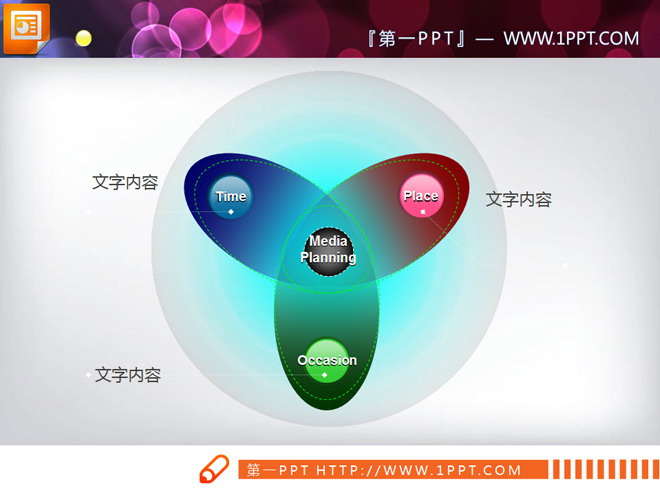 『第一PPT』— WWW.1PPT.COM

文字内容

Time

Place

文字内容

Media Planning

Occasion

文字内容

第一PPT HTTP://WWW.1PPT.COM